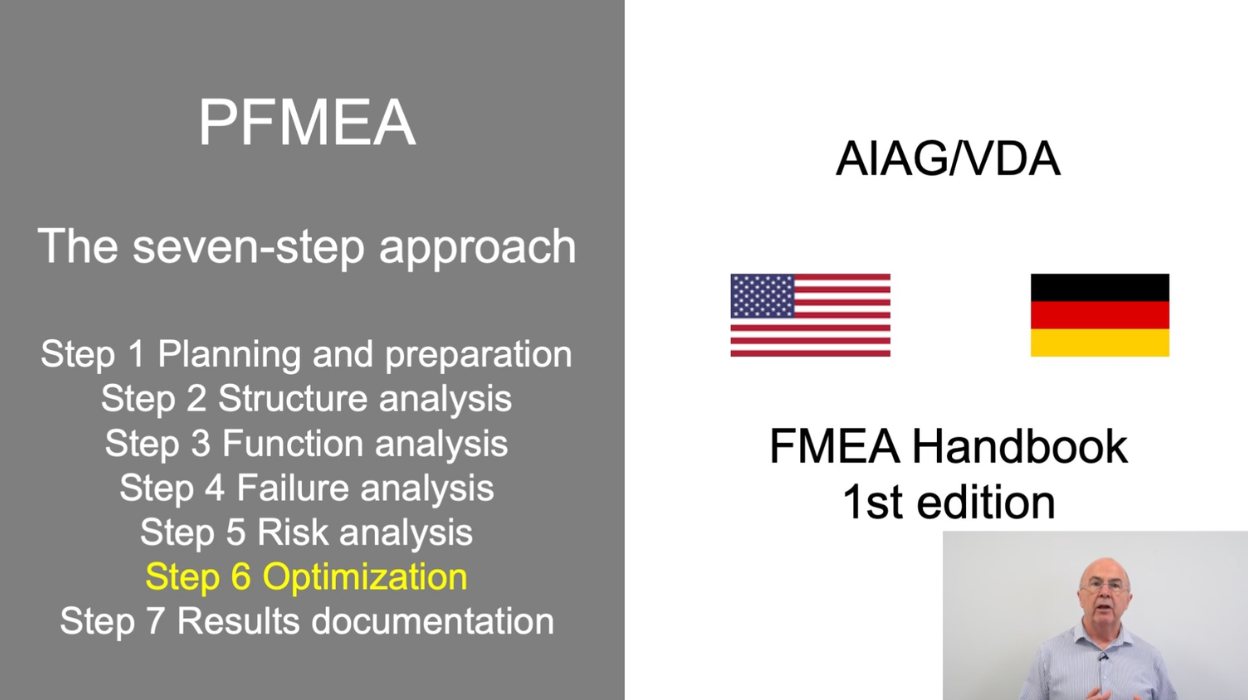 PFMEA

The seven-step approach

Step 1 Planning and preparation
Step 2 Structure analysis
Step 3 Function analysis
Step 4 Failure analysis
Step 5 Risk analysis
Step 6 Optimization
Step 7 Results documentation

AIAG/VDA

FMEA Handbook
1st edition